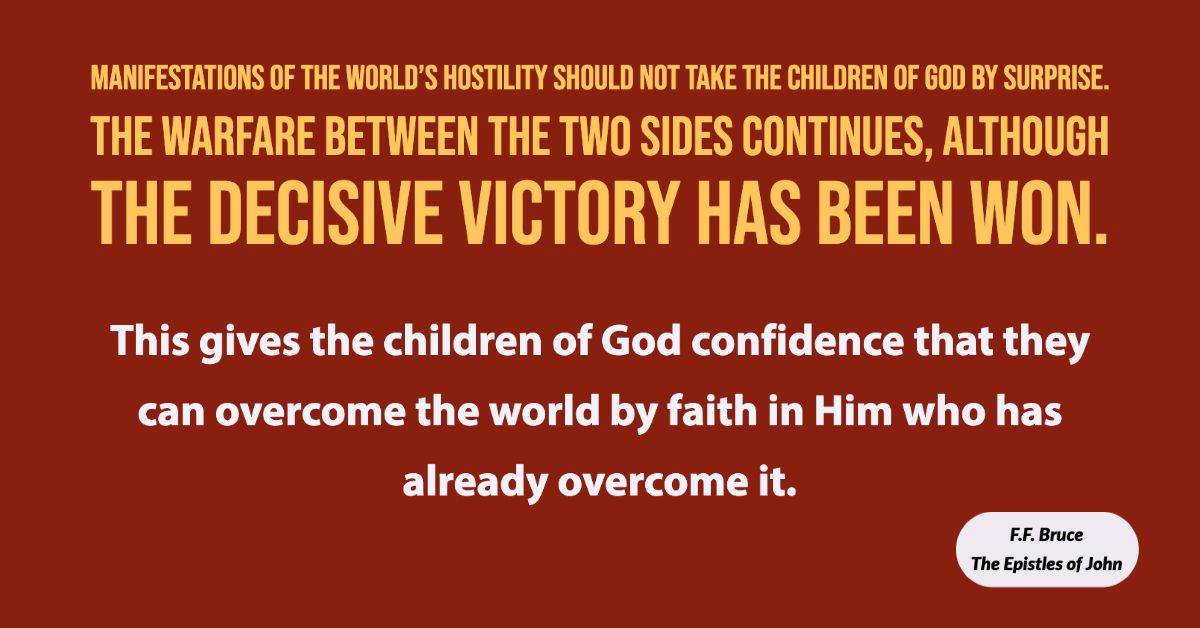 MANIFESTATIONS OF THE WORLD'S HOSTILITY SHOULD NOT TAKE THE CHILDREN OF GOD BY SURPRISE. THE WARFARE BETWEEN THE TWO SIDES CONTINUES, ALTHOUGH THE DECISIVE VICTORY HAS BEEN WON.

This gives the children of God confidence that they can overcome the world by faith in Him who has already overcome it.

F.F. Bruce
The Epistles of John